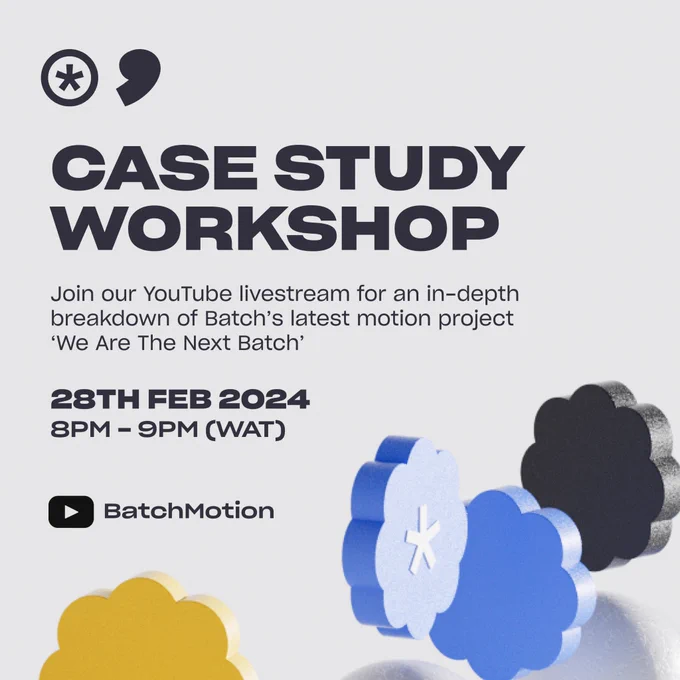 CASE STUDY WORKSHOP

Join our YouTube livestream for an in-depth breakdown of Batch's latest motion project 'We Are The Next Batch'

28TH FEB 2024
8PM - 9PM (WAT)

BatchMotion